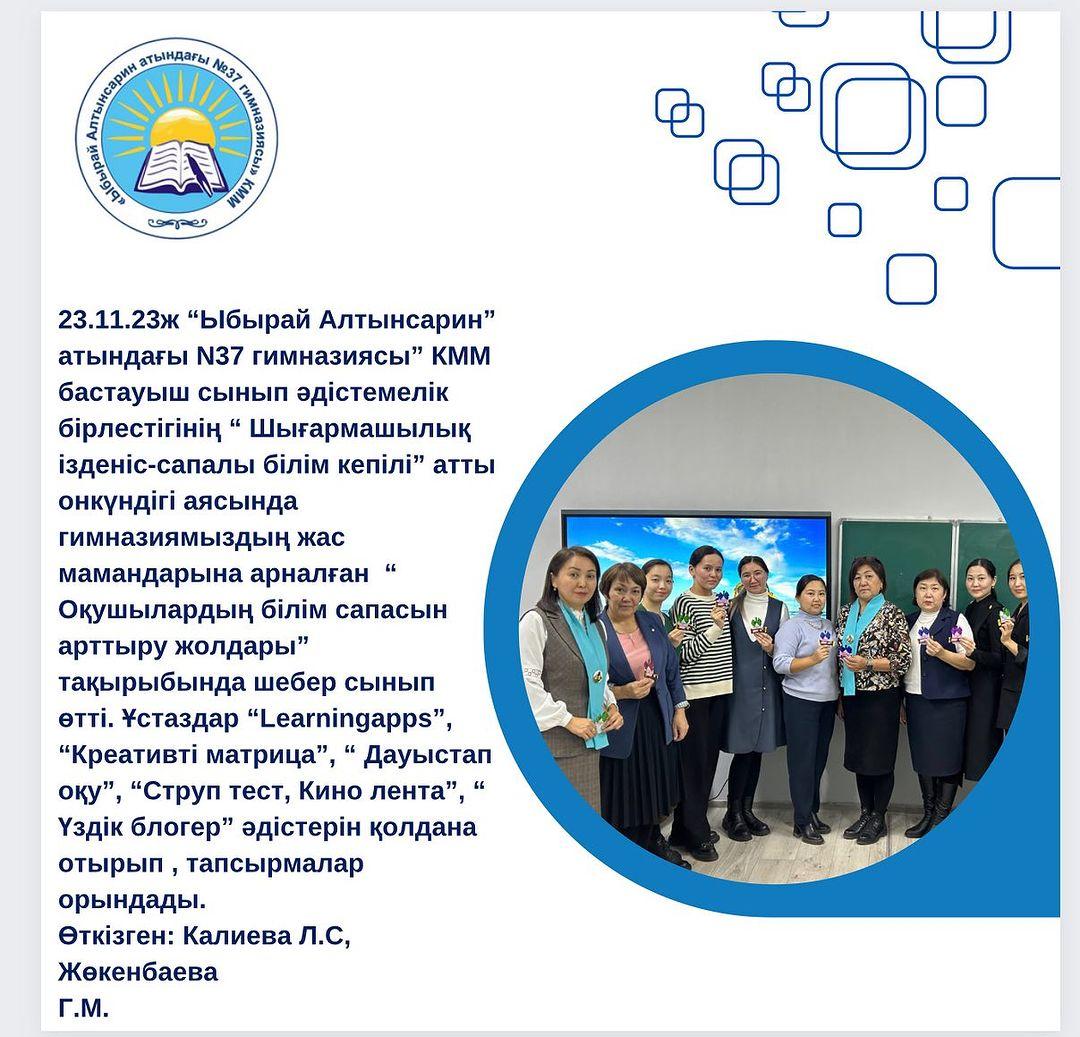 «Ыбырай Алтынсарин атындағы №37 гимназиясы» КММ

23.11.23ж “Ыбырай Алтынсарин” атындағы N37 гимназиясы” КММ бастауыш сынып әдістемелік бірлестігінің “ Шығармашылық ізденіс-сапалы білім кепілі” атты онкүндігі аясында гимназиямыздың жас мамандарына арналған “ Оқушылардың білім сапасын арттыру жолдары” тақырыбында шебер сынып өтті. Ұстаздар “Learningapps”, “Креативті матрица”, “ Дауыстап оқу”, “Струп тест, Кино лента”, “ Үздік блогер” әдістерін қолдана отырып , тапсырмалар орындады.
Өткізген: Калиева Л.С, Жөкенбаева Г.М.